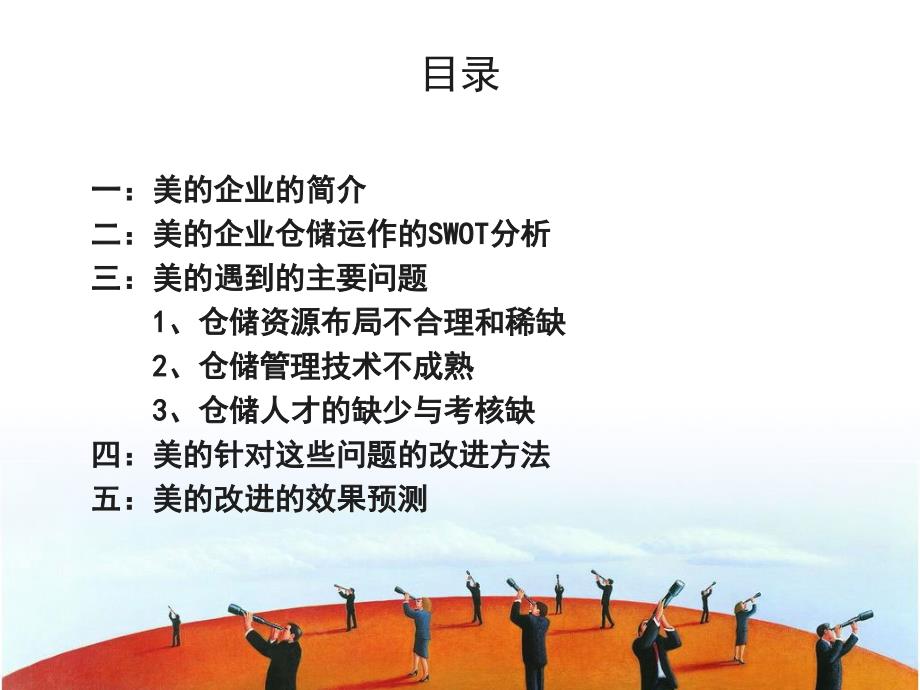 目录

一：美的企业的简介
二：美的企业仓储运作的SWOT分析
三：美的遇到的主要问题
1、仓储资源布局不合理和稀缺
2、仓储管理技术不成熟
3、仓储人才的缺少与考核缺
四：美的针对这些问题的改进方法
五：美的改进的效果预测